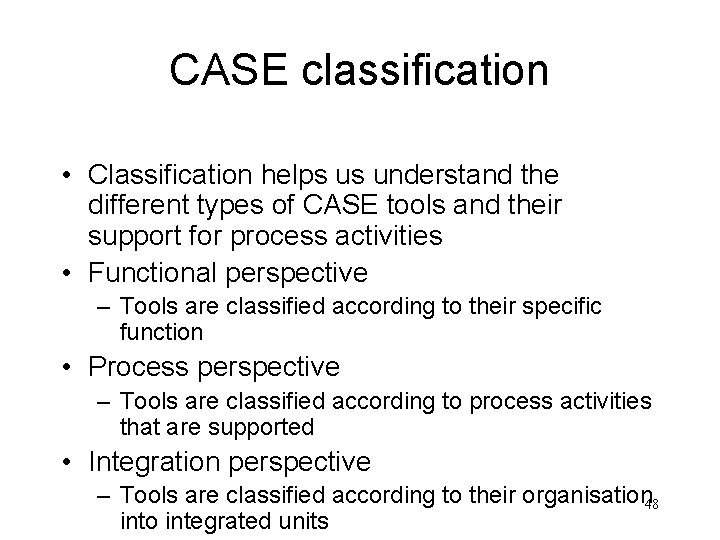 CASE classification

• Classification helps us understand the different types of CASE tools and their support for process activities

• Functional perspective
– Tools are classified according to their specific function

• Process perspective
– Tools are classified according to process activities that are supported

• Integration perspective
– Tools are classified according to their organisation into integrated units

48